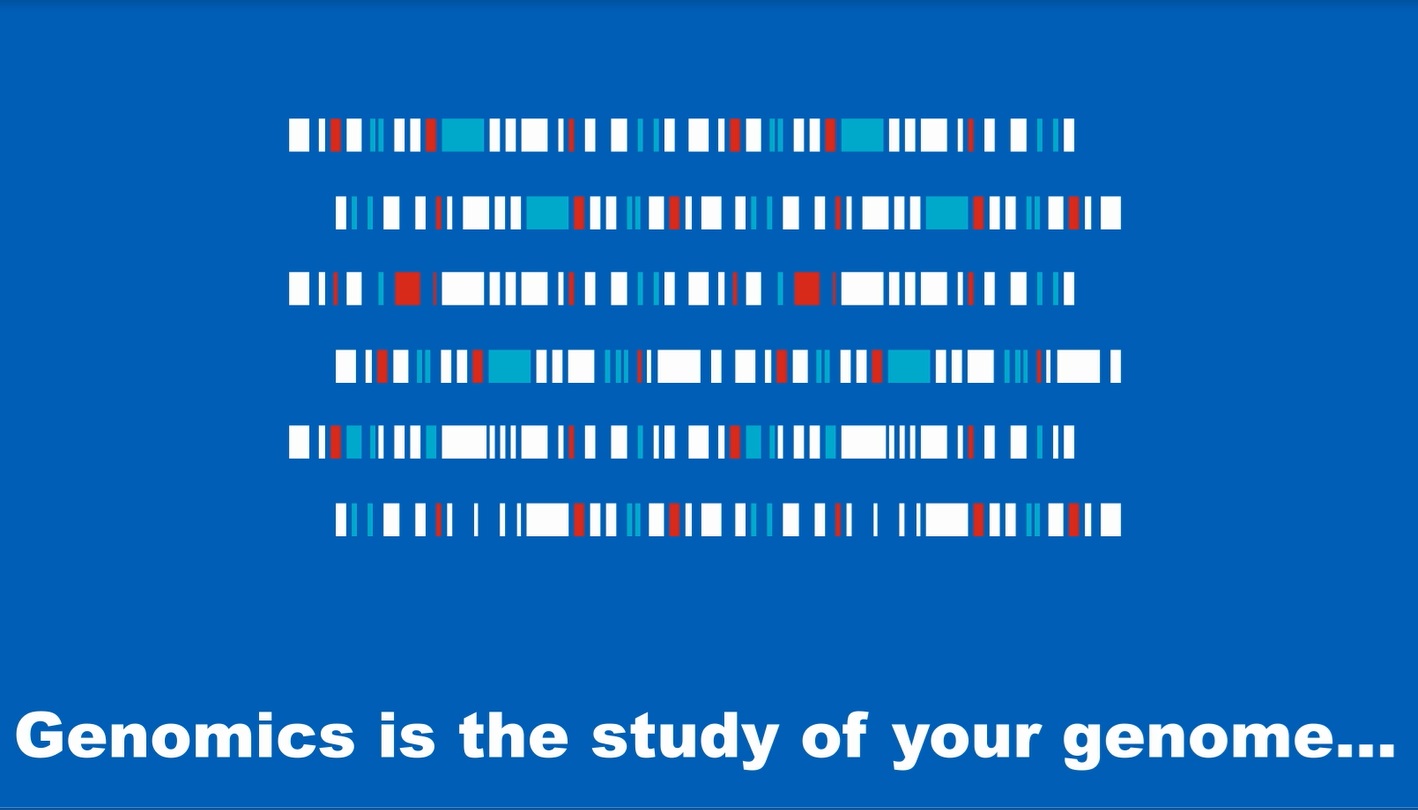 Genomics is the study of your genome...